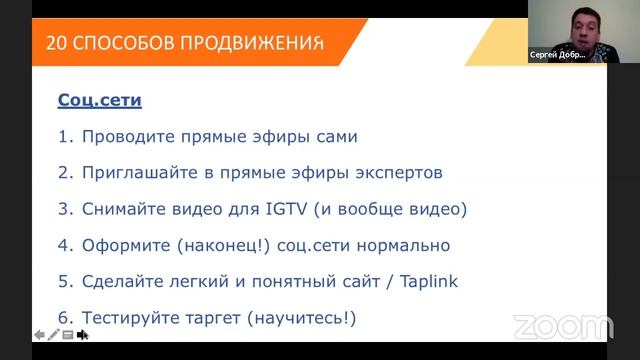 20 СПОСОБОВ ПРОДВИЖЕНИЯ

Сергей Добр...

Соц.сети

1. Проводите прямые эфиры сами

2. Приглашайте в прямые эфиры экспертов

3. Снимайте видео для IGTV (и вообще видео)

4. Оформите (наконец!) соц.сети нормально

5. Сделайте легкий и понятный сайт / Taplink

6. Тестируйте таргет (научитесь!)

zoom